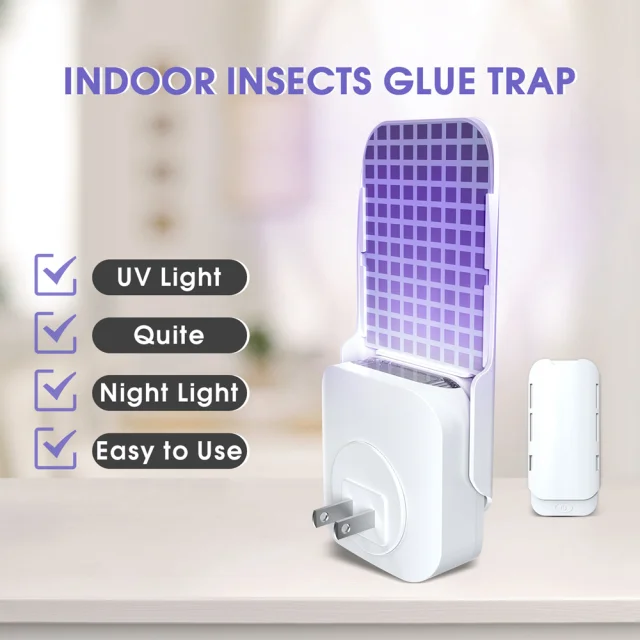 INDOOR INSECTS GLUE TRAP

UV Light

Quite

Night Light

Easy to Use